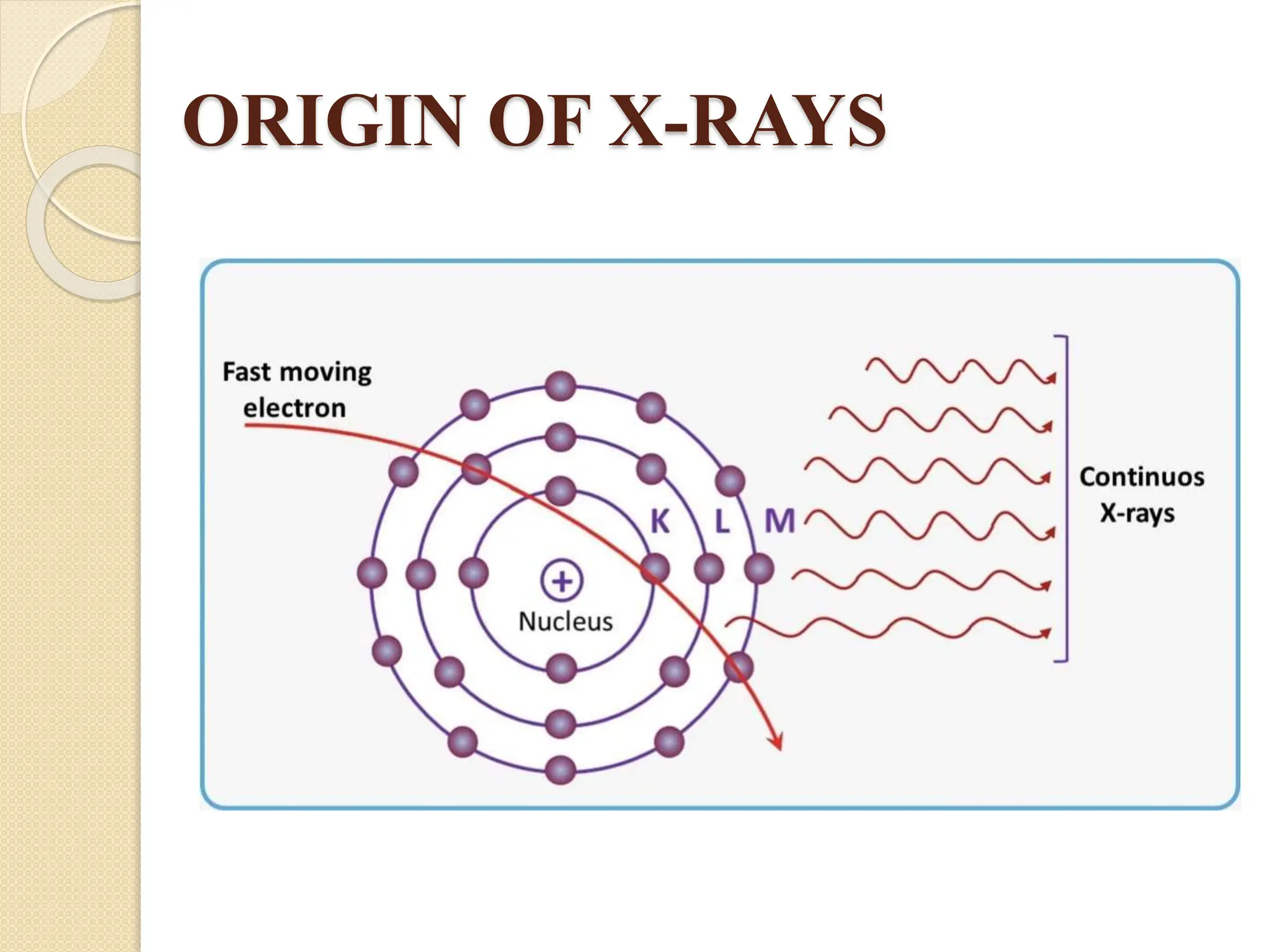 ORIGIN OF X-RAYS

Fast moving electron

K L M

+

Nucleus

Continuos X-rays